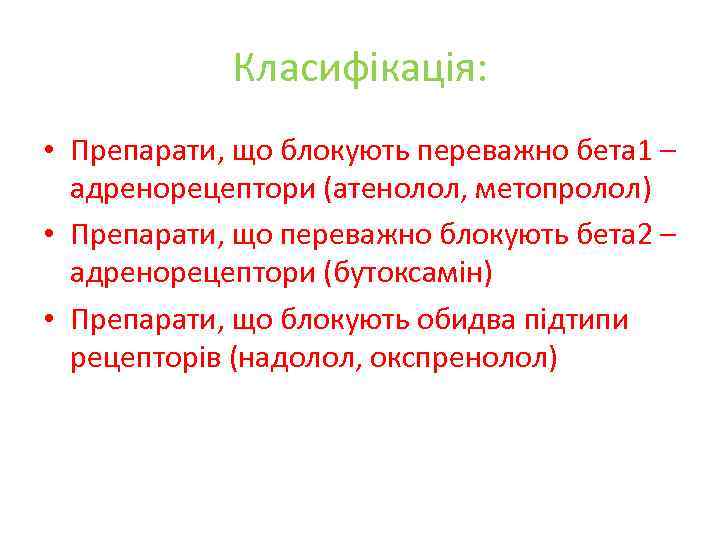 Класифікація:

• Препарати, що блокують переважно бета1 – адренорецептори (атенолол, метопролол)
• Препарати, що переважно блокують бета2 – адренорецептори (бутоксамін)
• Препарати, що блокують обидва підтипи рецепторів (надолол, окспренолол)